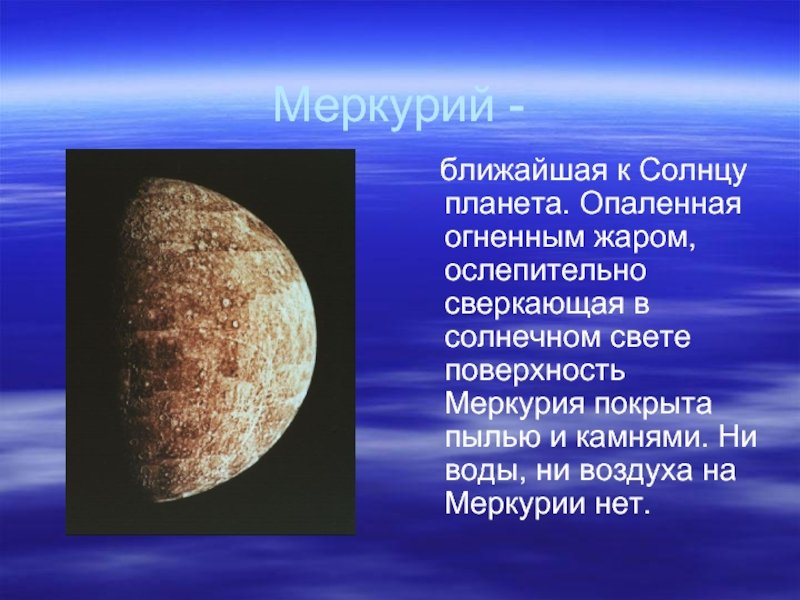 Меркурий -

ближайшая к Солнцу планета. Опаленная огненным жаром, ослепительно сверкающая в солнечном свете поверхность Меркурия покрыта пылью и камнями. Ни воды, ни воздуха на Меркурии нет.